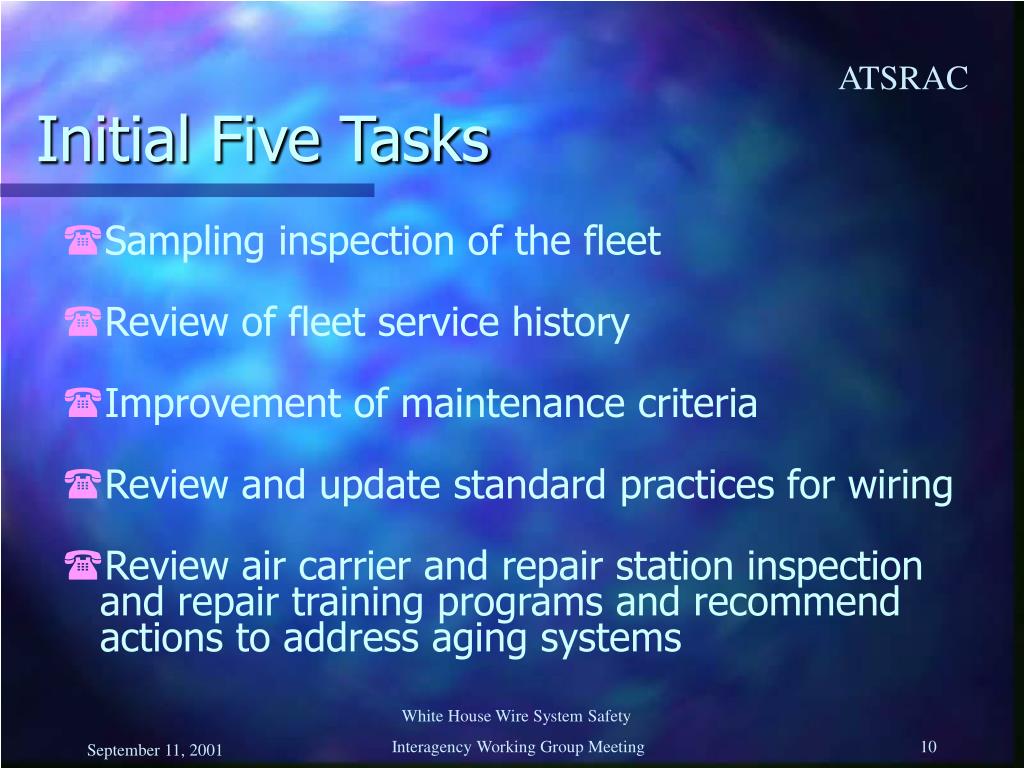 ATSRAC

Initial Five Tasks

Sampling inspection of the fleet

Review of fleet service history

Improvement of maintenance criteria

Review and update standard practices for wiring

Review air carrier and repair station inspection and repair training programs and recommend actions to address aging systems

September 11, 2001

White House Wire System Safety Interagency Working Group Meeting

10